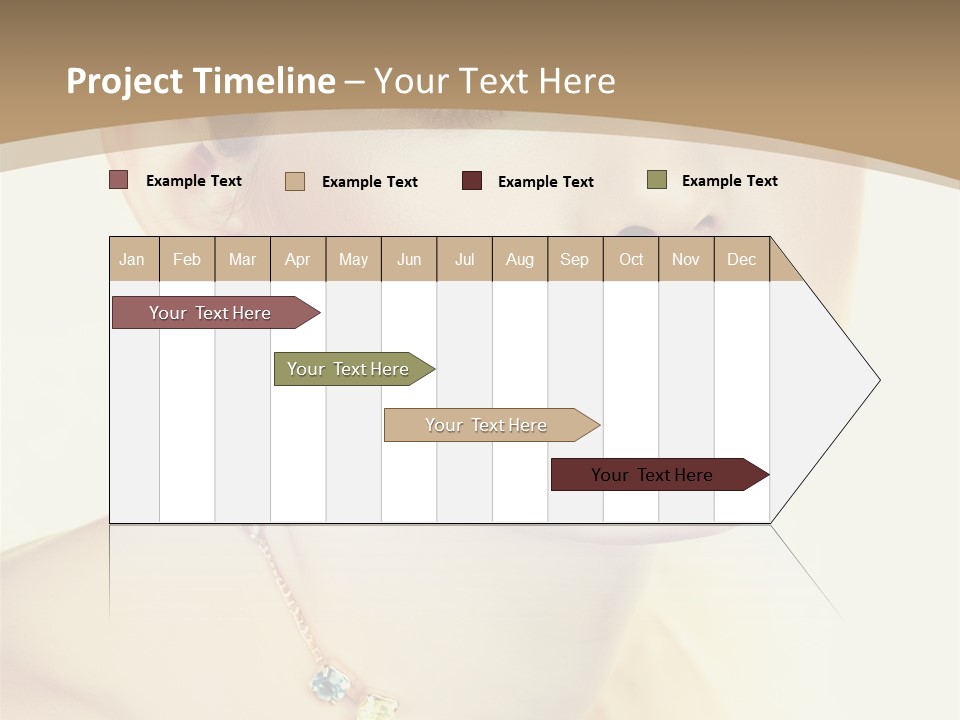 Project Timeline – Your Text Here

Example Text
Example Text
Example Text
Example Text

| Jan | Feb | Mar | Apr | May | Jun | Jul | Aug | Sep | Oct | Nov | Dec |
|---|---|---|---|---|---|---|---|---|---|---|---|

Your Text Here
Your Text Here
Your Text Here
Your Text Here